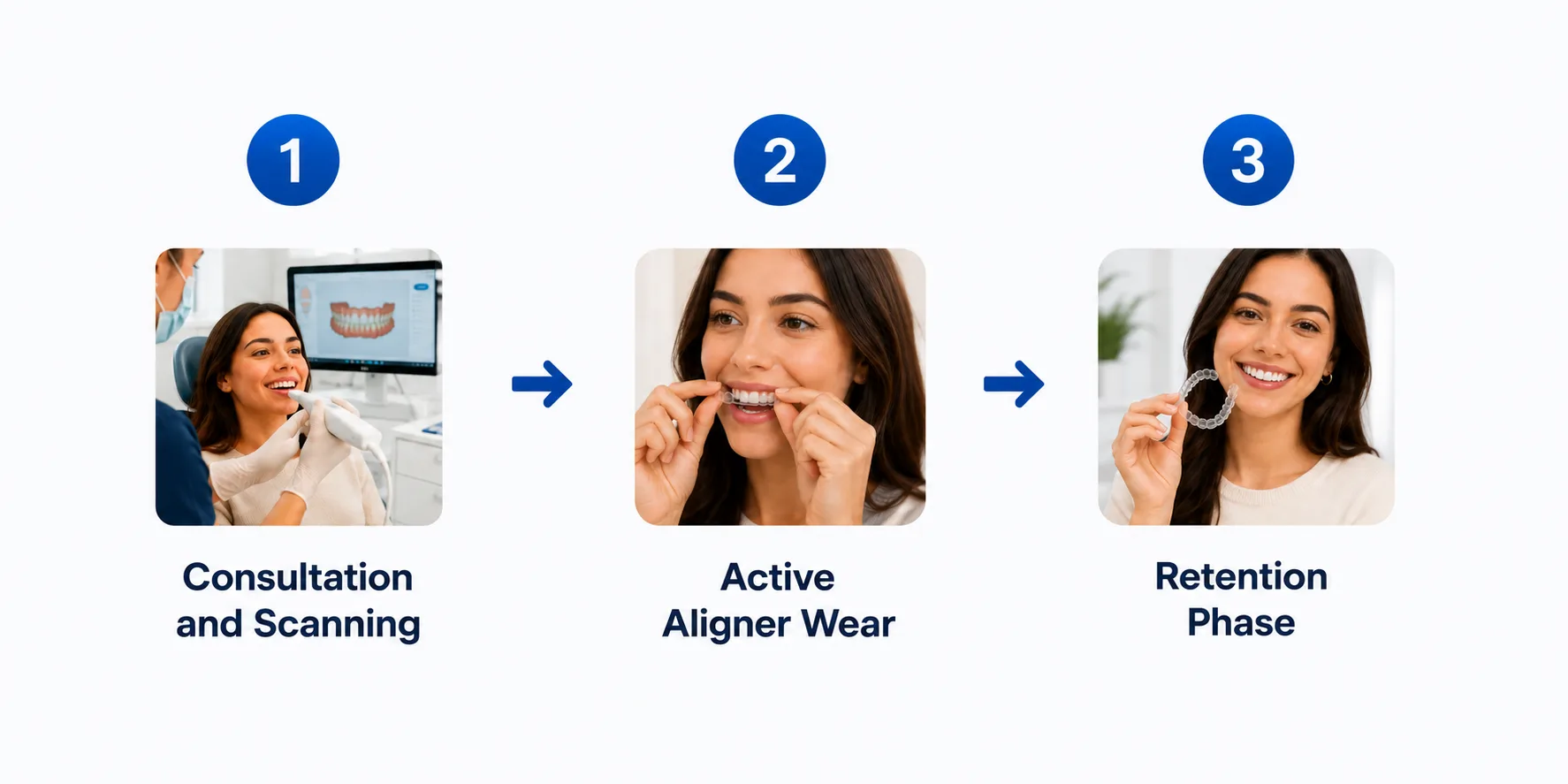 1

Consultation and Scanning

2

Active Aligner Wear

3

Retention Phase